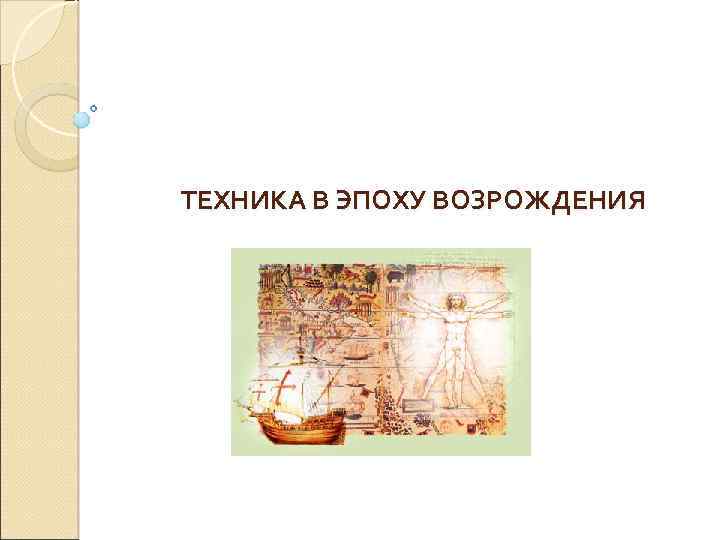 ТЕХНИКА В ЭПОХУ ВОЗРОЖДЕНИЯ